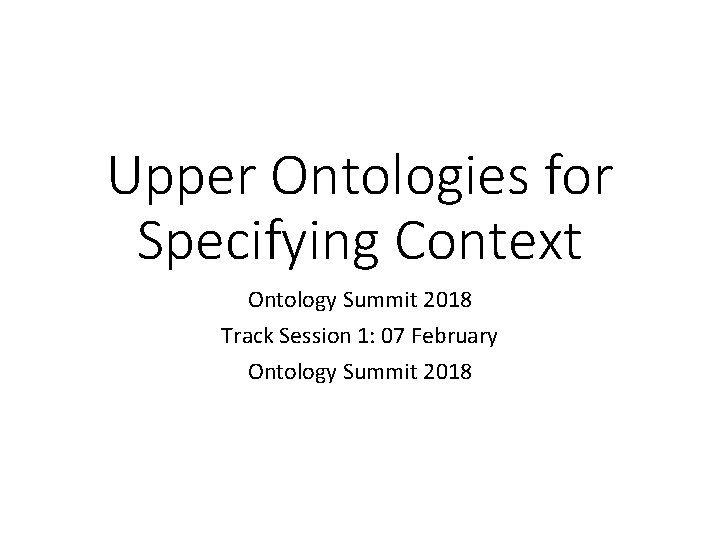 Upper Ontologies for Specifying Context

Ontology Summit 2018

Track Session 1: 07 February

Ontology Summit 2018